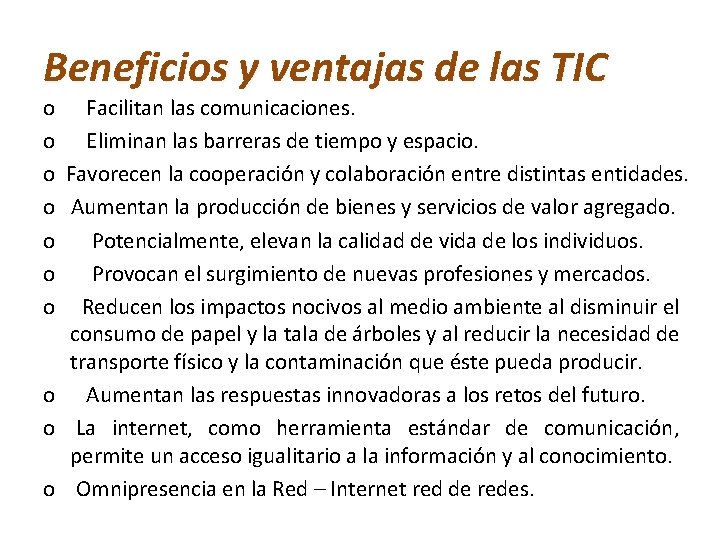 Beneficios y ventajas de las TIC

o Facilitan las comunicaciones.

o Eliminan las barreras de tiempo y espacio.

o Favorecen la cooperación y colaboración entre distintas entidades.

o Aumentan la producción de bienes y servicios de valor agregado.

o Potencialmente, elevan la calidad de vida de los individuos.

o Provocan el surgimiento de nuevas profesiones y mercados.

o Reducen los impactos nocivos al medio ambiente al disminuir el consumo de papel y la tala de árboles y al reducir la necesidad de transporte físico y la contaminación que éste pueda producir.

o Aumentan las respuestas innovadoras a los retos del futuro.

o La internet, como herramienta estándar de comunicación, permite un acceso igualitario a la información y al conocimiento.

o Omnipresencia en la Red – Internet red de redes.